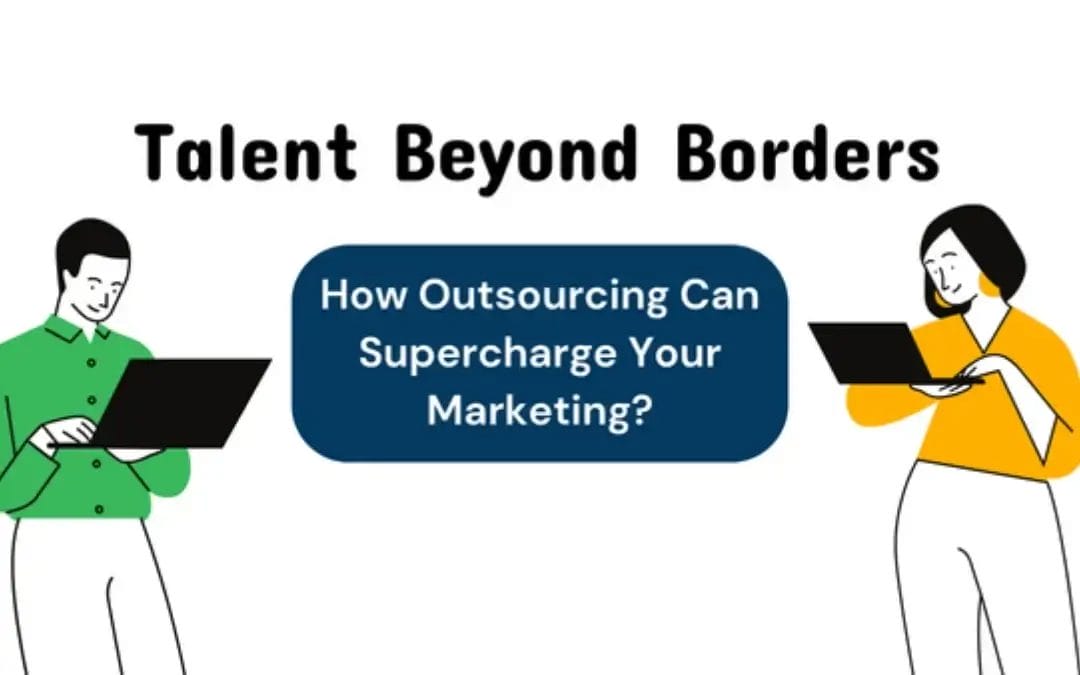 Talent Beyond Borders

How Outsourcing Can Supercharge Your Marketing?